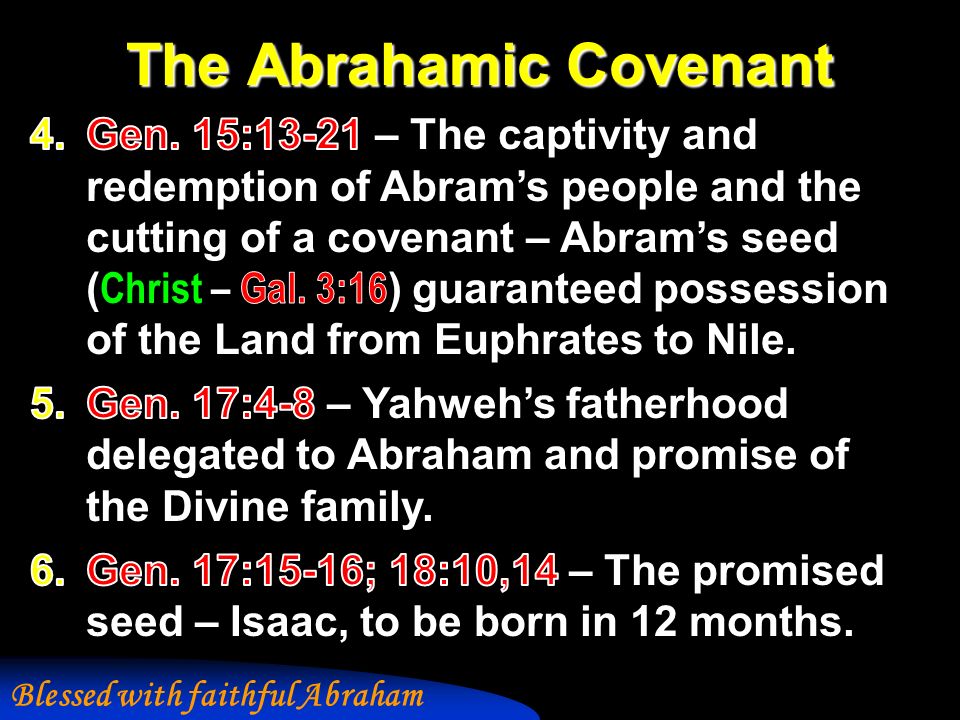 The Abrahamic Covenant

4. Gen. 15:13-21 – The captivity and redemption of Abram's people and the cutting of a covenant – Abram's seed (Christ – Gal. 3:16) guaranteed possession of the Land from Euphrates to Nile.

5. Gen. 17:4-8 – Yahweh's fatherhood delegated to Abraham and promise of the Divine family.

6. Gen. 17:15-16; 18:10,14 – The promised seed – Isaac, to be born in 12 months.

Blessed with faithful Abraham